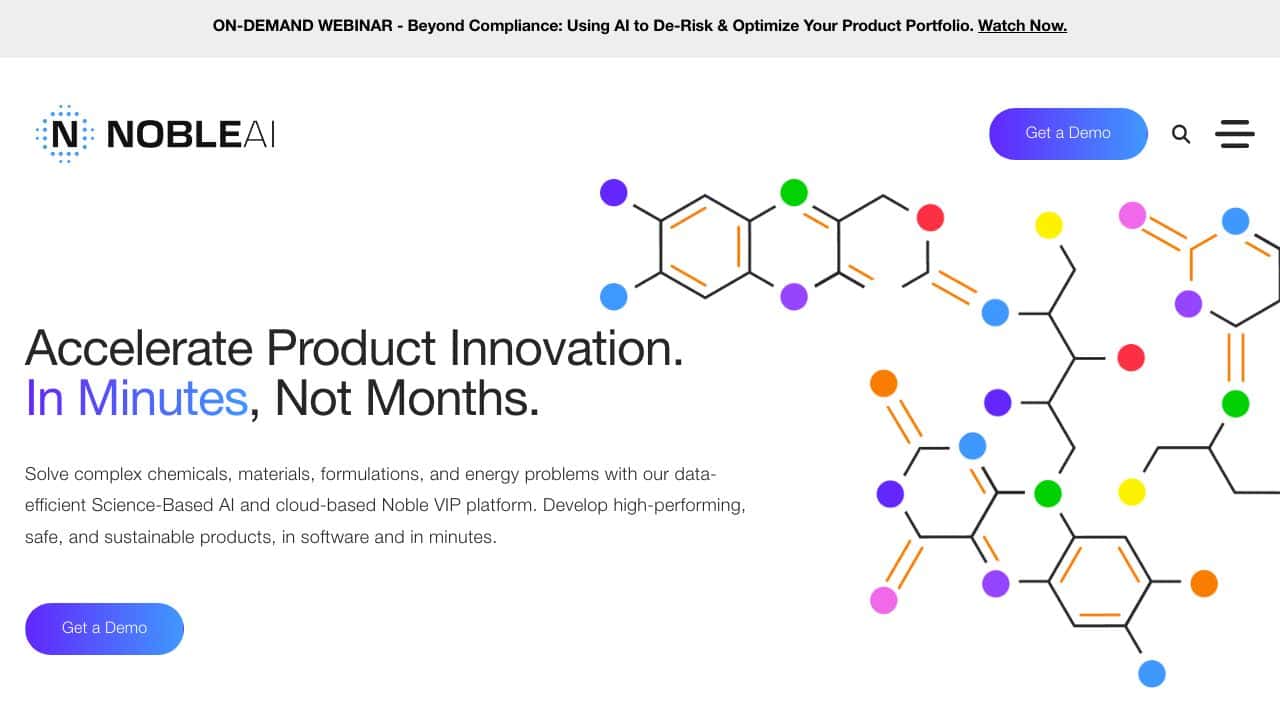 ON-DEMAND WEBINAR - Beyond Compliance: Using AI to De-Risk & Optimize Your Product Portfolio. Watch Now.

N NOBLEAI

Get a Demo

Accelerate Product Innovation.
In Minutes, Not Months.

Solve complex chemicals, materials, formulations, and energy problems with our data-efficient Science-Based AI and cloud-based Noble VIP platform. Develop high-performing, safe, and sustainable products, in software and in minutes.

Get a Demo